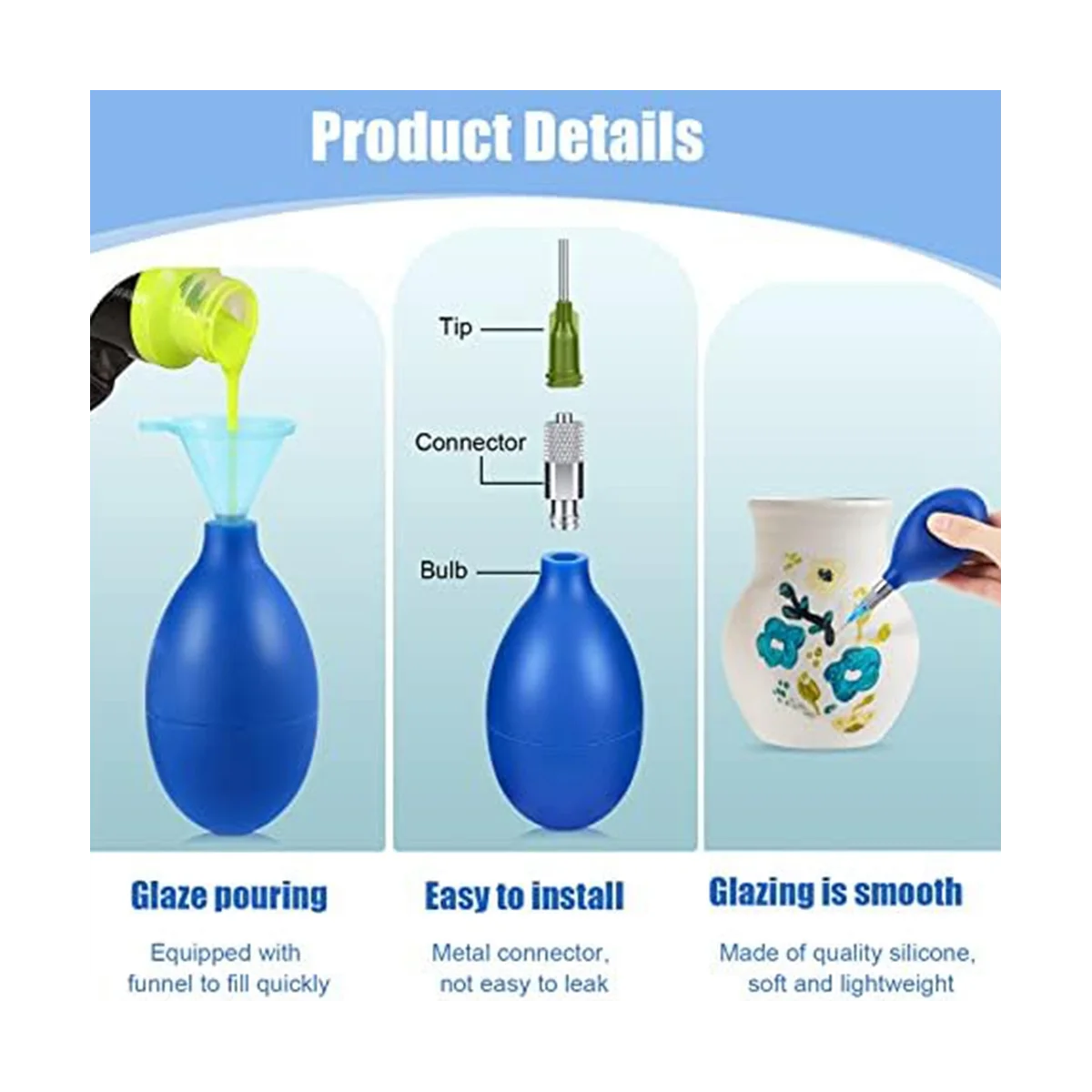 Product Details

Tip

Connector

Bulb

Glaze pouring

Equipped with funnel to fill quickly

Easy to install

Metal connector, not easy to leak

Glazing is smooth

Made of quality silicone, soft and lightweight